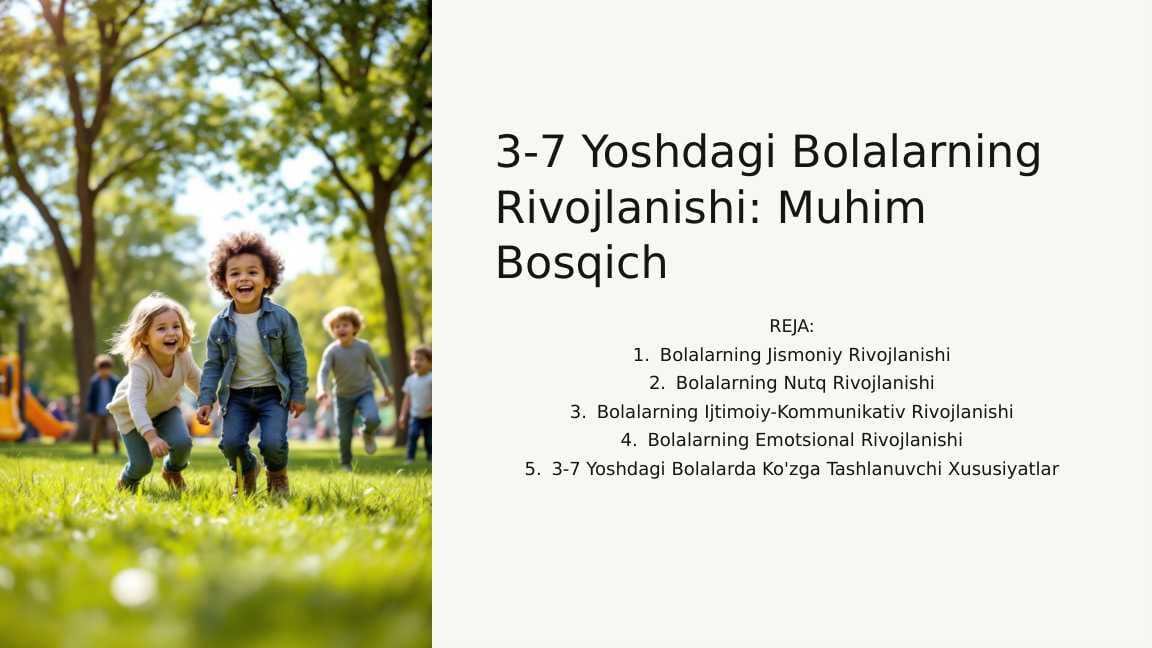 3-7 Yoshdagi Bolalarning Rivojlanishi: Muhim Bosqich

REJA:
1. Bolalarning Jismoniy Rivojlanishi
2. Bolalarning Nutq Rivojlanishi
3. Bolalarning Ijtimoiy-Kommunikativ Rivojlanishi
4. Bolalarning Emotsional Rivojlanishi
5. 3-7 Yoshdagi Bolalarda Ko'zga Tashlanuvchi Xususiyatlar